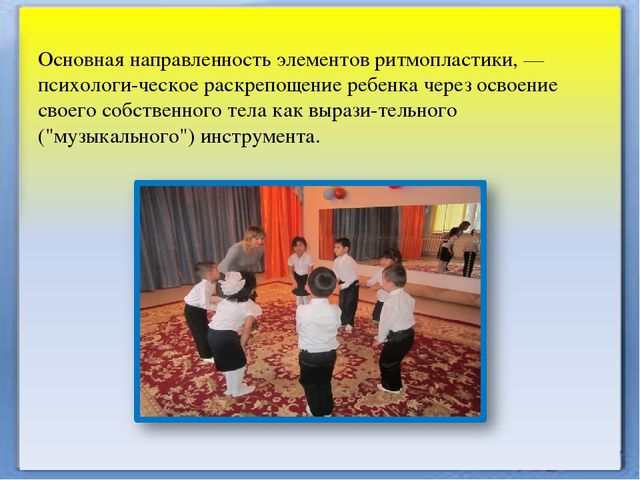 Основная направленность элементов ритмопластики, — психологи-ческое раскрепощение ребенка через освоение своего собственного тела как вырази-тельного ("музыкального") инструмента.